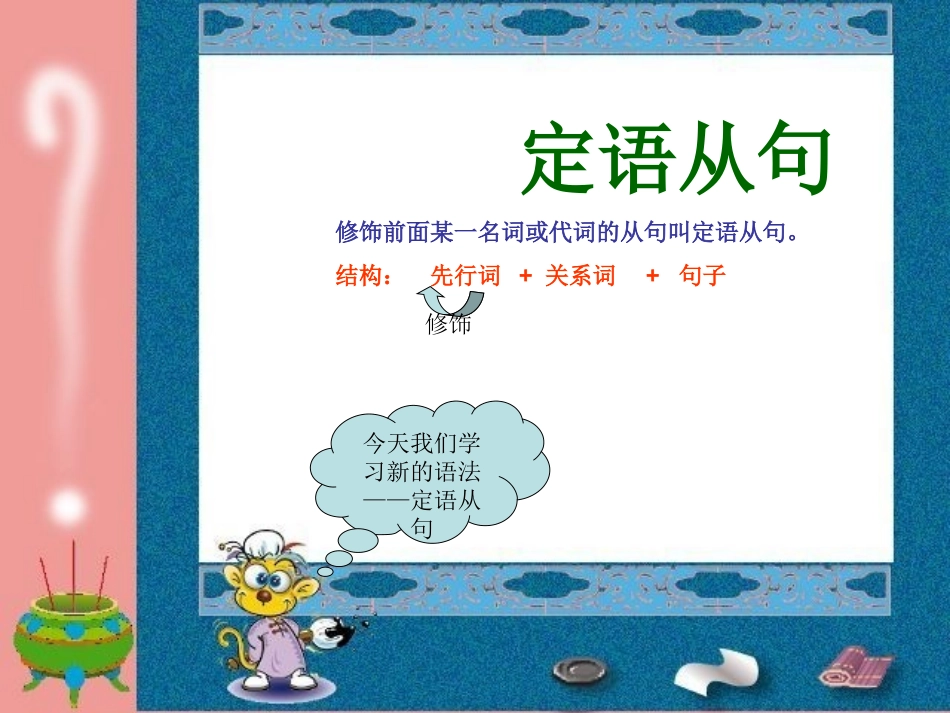 定语从句

修饰前面某一名词或代词的从句叫定语从句。

结构： 先行词 + 关系词 + 句子

修饰

今天我们学习新的语法——定语从句